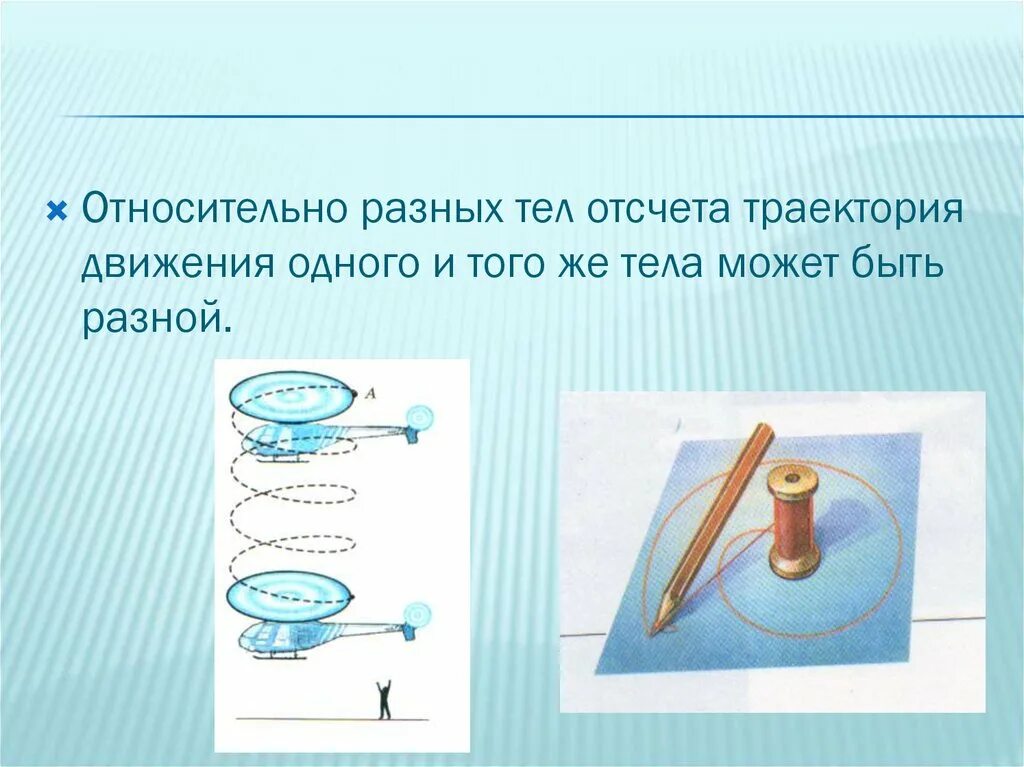 Относительно разных тел отсчета траектория движения одного и того же тела может быть разной.

A